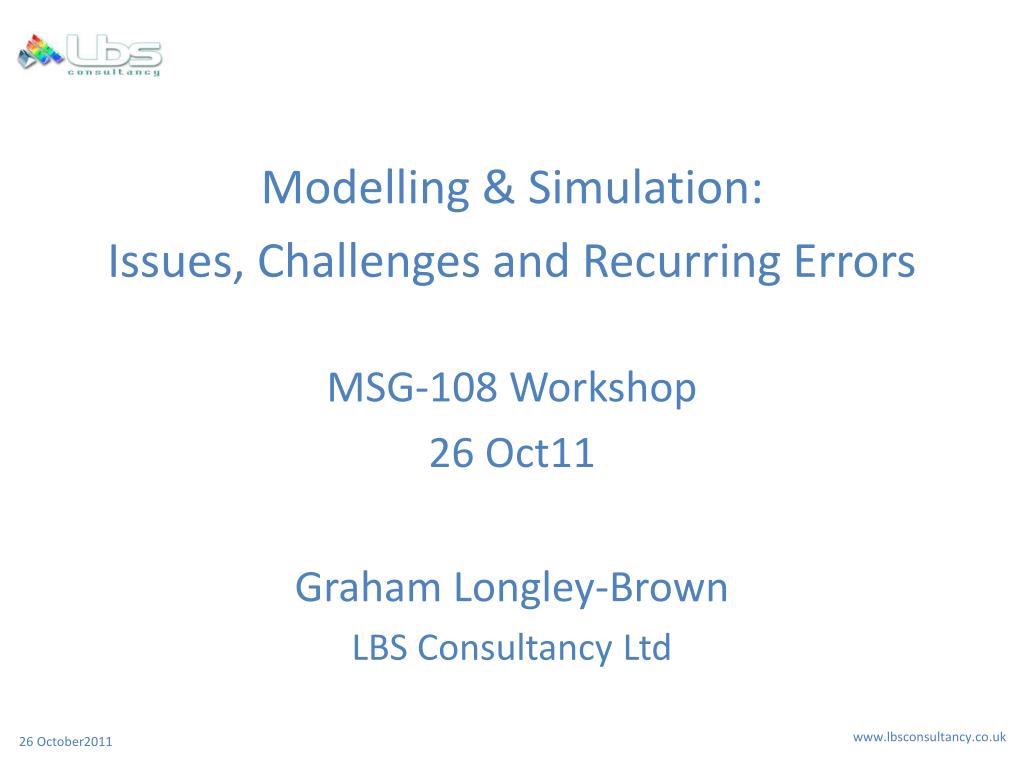 LBS
consultancy

Modelling & Simulation:
Issues, Challenges and Recurring Errors

MSG-108 Workshop
26 Oct11

Graham Longley-Brown
LBS Consultancy Ltd

26 October2011

www.lbsconsultancy.co.uk